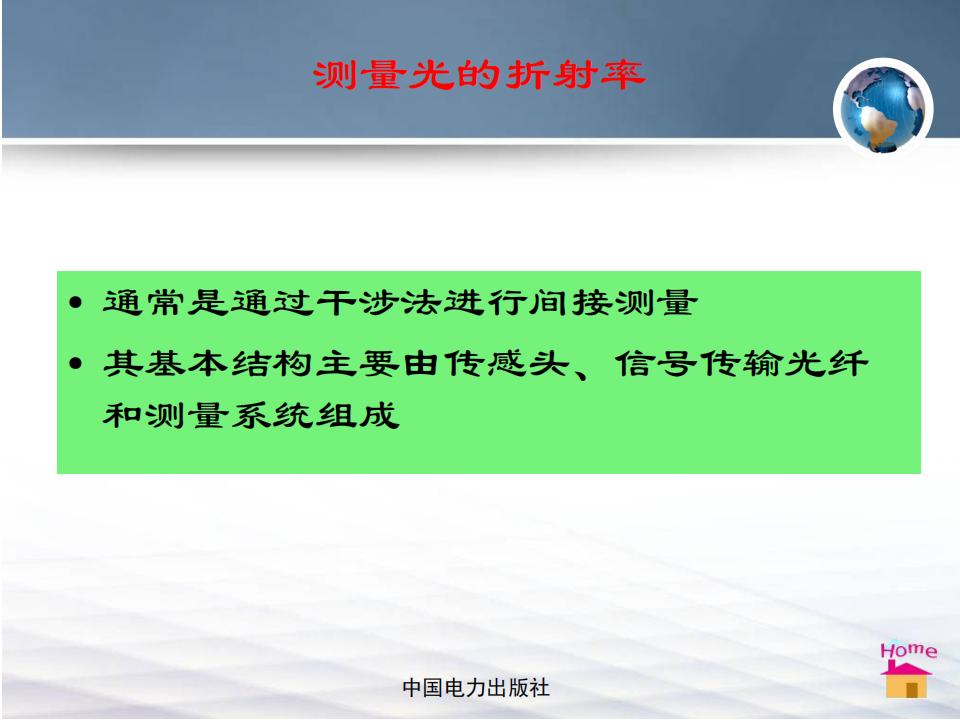 测量光的折射率

• 通常是通过干涉法进行间接测量
• 其基本结构主要由传感头、信号传输光纤和测量系统组成

Home

中国电力出版社